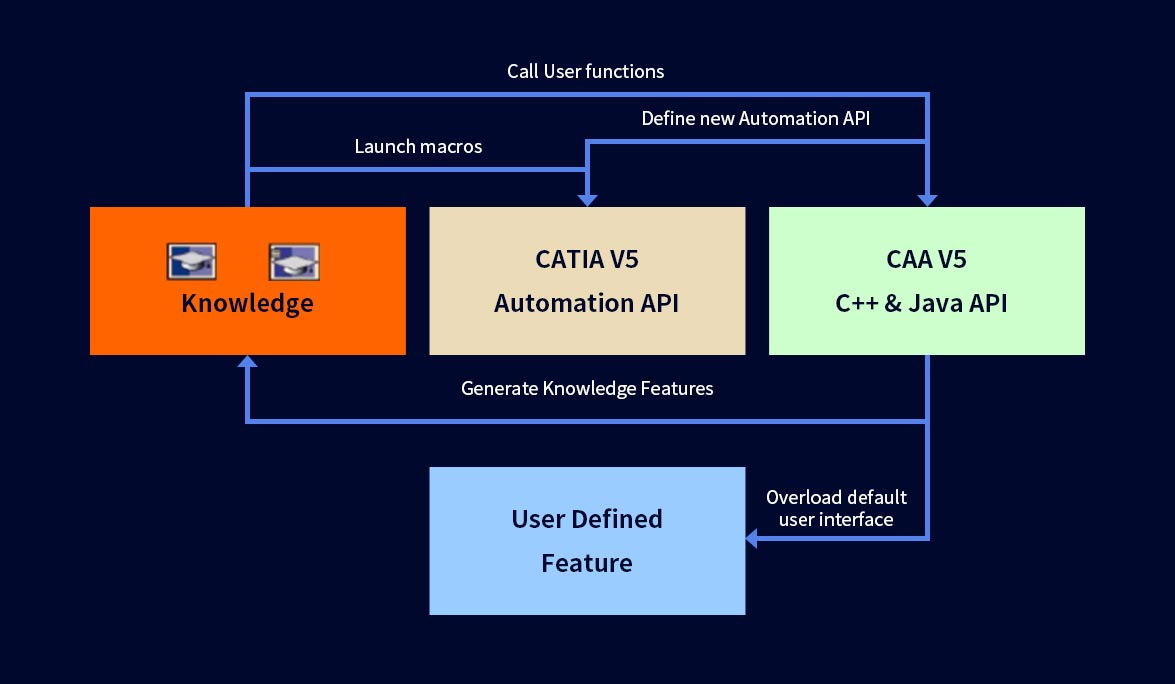 Call User functions

Define new Automation API

Launch macros

Knowledge

CATIA V5
Automation API

CAA V5
C++ & Java API

Generate Knowledge Features

User Defined
Feature

Overload default
user interface